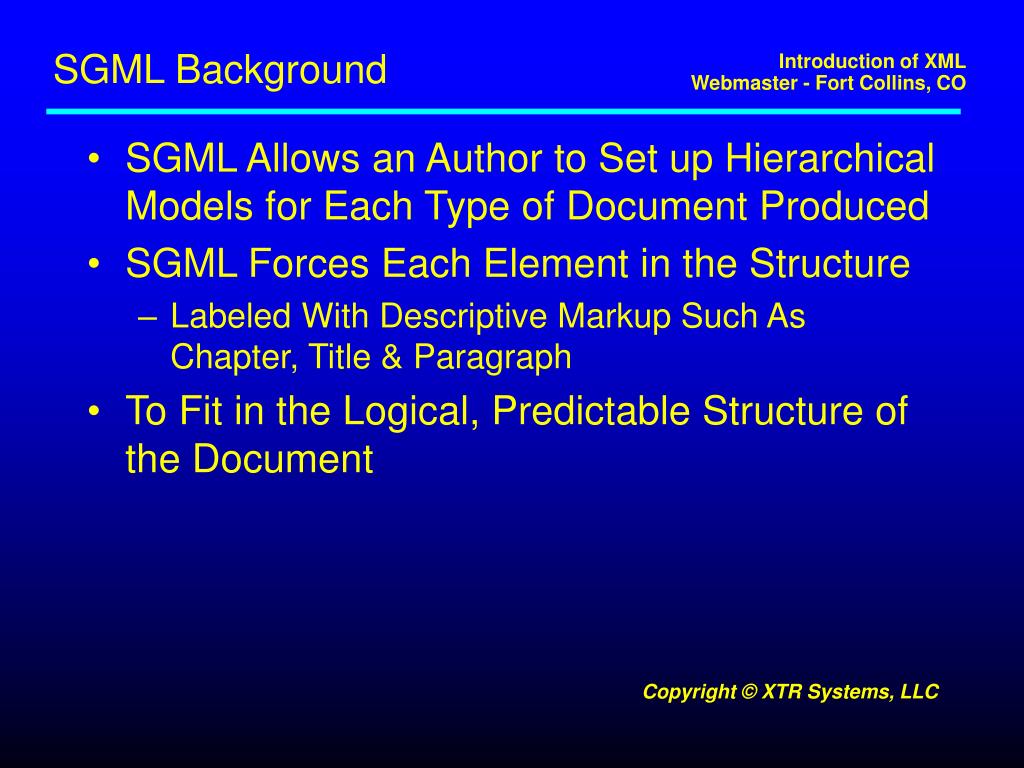 SGML Background

Introduction of XML
Webmaster - Fort Collins, CO

• SGML Allows an Author to Set up Hierarchical Models for Each Type of Document Produced
• SGML Forces Each Element in the Structure
– Labeled With Descriptive Markup Such As Chapter, Title & Paragraph
• To Fit in the Logical, Predictable Structure of the Document

Copyright © XTR Systems, LLC